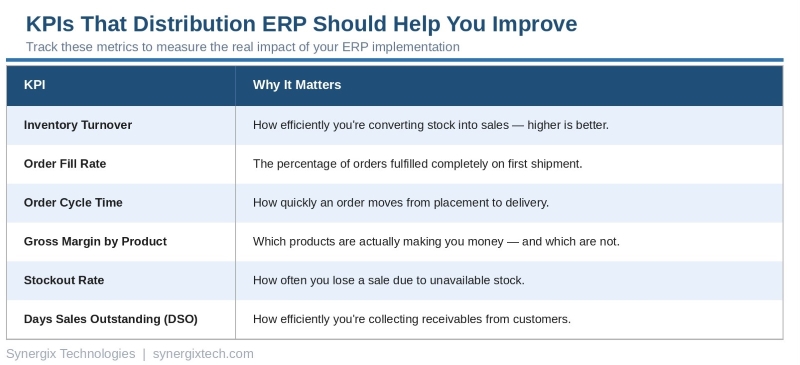 KPIs That Distribution ERP Should Help You Improve

Track these metrics to measure the real impact of your ERP implementation

| KPI | Why It Matters |
|---|---|
| Inventory Turnover | How efficiently you're converting stock into sales — higher is better. |
| Order Fill Rate | The percentage of orders fulfilled completely on first shipment. |
| Order Cycle Time | How quickly an order moves from placement to delivery. |
| Gross Margin by Product | Which products are actually making you money — and which are not. |
| Stockout Rate | How often you lose a sale due to unavailable stock. |
| Days Sales Outstanding (DSO) | How efficiently you're collecting receivables from customers. |

Synergix Technologies | synergixtech.com